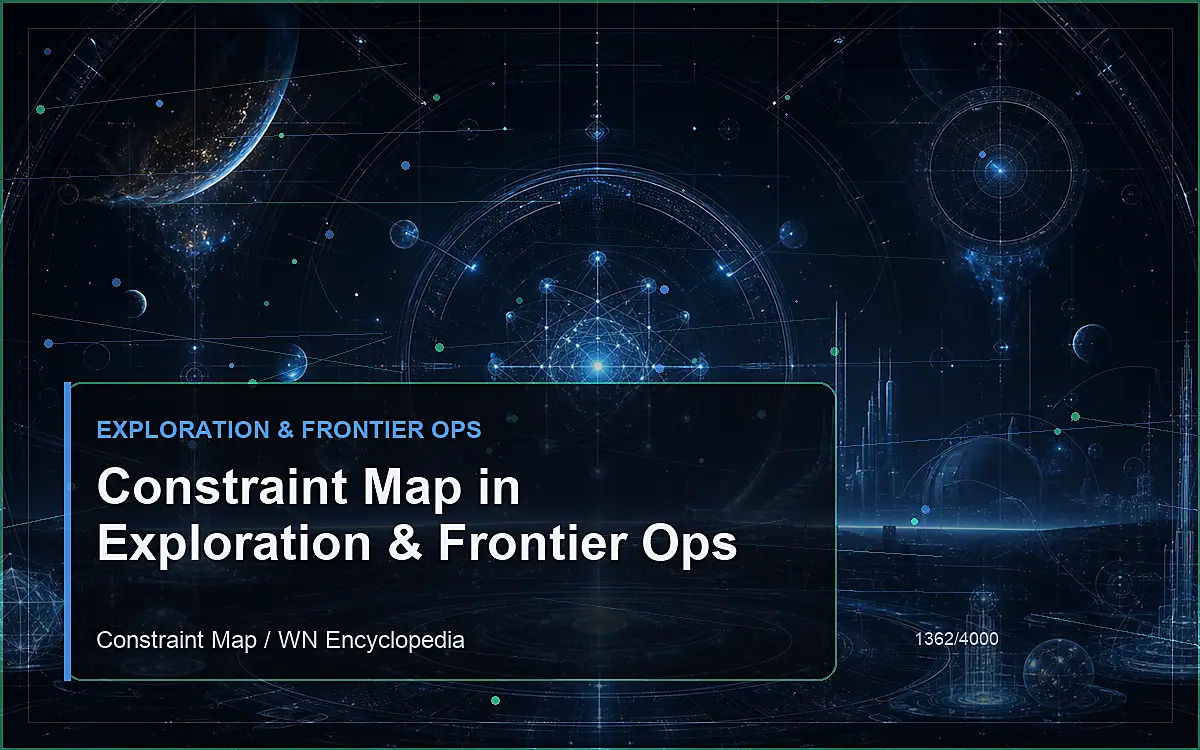 EXPLORATION & FRONTIER OPS

Constraint Map in Exploration & Frontier Ops

Constraint Map / WN Encyclopedia

1362/4000